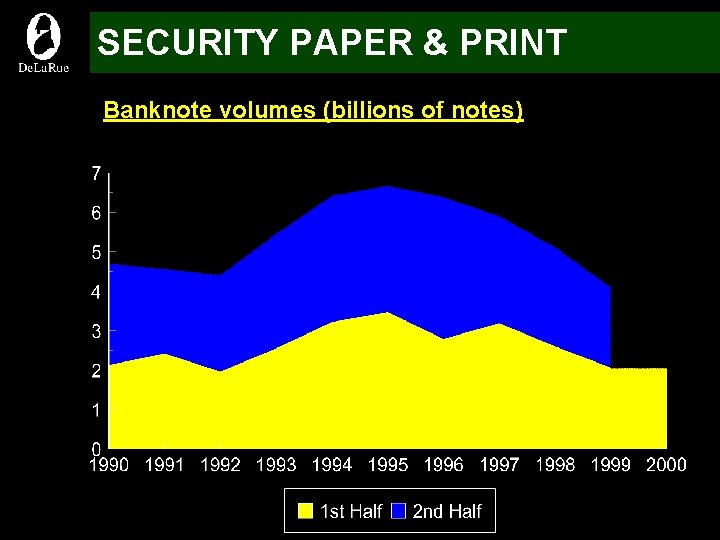 DeLaRue

SECURITY PAPER & PRINT

Banknote volumes (billions of notes)

7
6
5
4
3
2
1
0

1990 1991 1992 1993 1994 1995 1996 1997 1998 1999 2000

1st Half 2nd Half